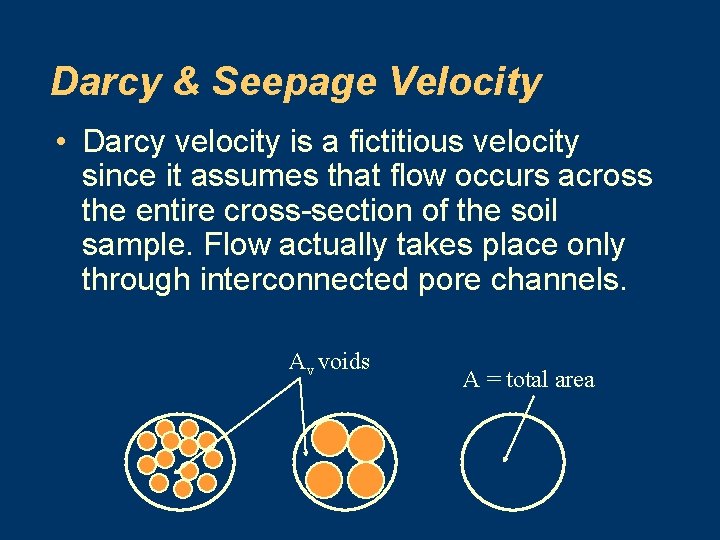 Darcy & Seepage Velocity

• Darcy velocity is a fictitious velocity since it assumes that flow occurs across the entire cross-section of the soil sample. Flow actually takes place only through interconnected pore channels.

$A_v$ voids

A = total area